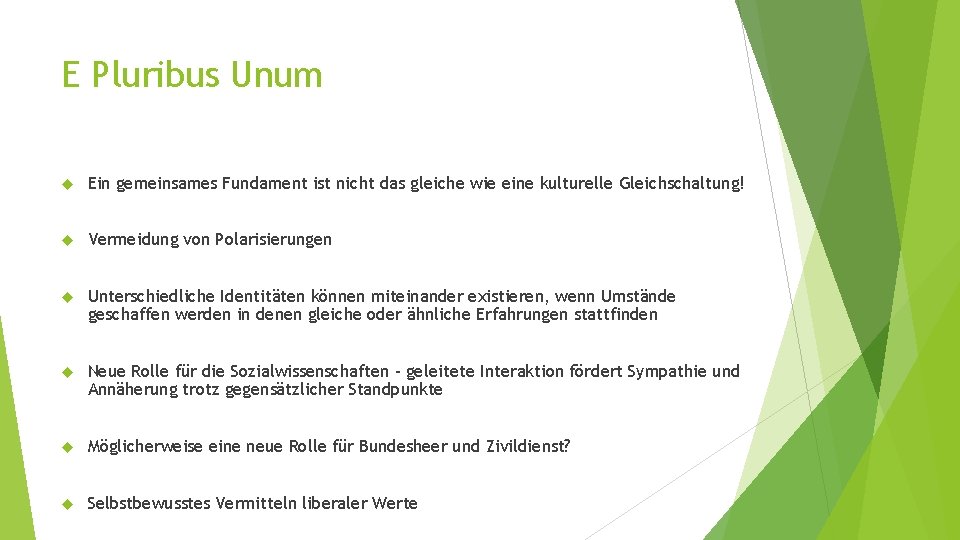 E Pluribus Unum

Ein gemeinsames Fundament ist nicht das gleiche wie eine kulturelle Gleichschaltung!

Vermeidung von Polarisierungen

Unterschiedliche Identitäten können miteinander existieren, wenn Umstände geschaffen werden in denen gleiche oder ähnliche Erfahrungen stattfinden

Neue Rolle für die Sozialwissenschaften - geleitete Interaktion fördert Sympathie und Annäherung trotz gegensätzlicher Standpunkte

Möglicherweise eine neue Rolle für Bundesheer und Zivildienst?

Selbstbewusstes Vermitteln liberaler Werte